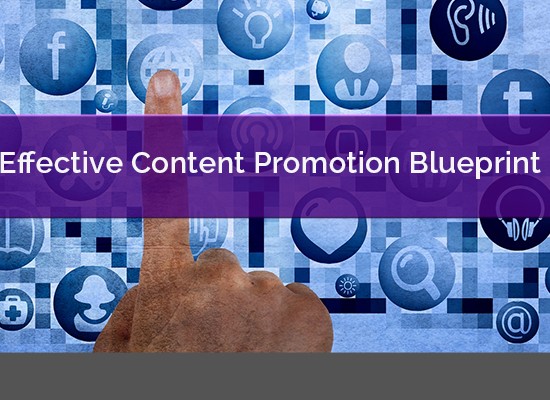 Effective Content Promotion Blueprint